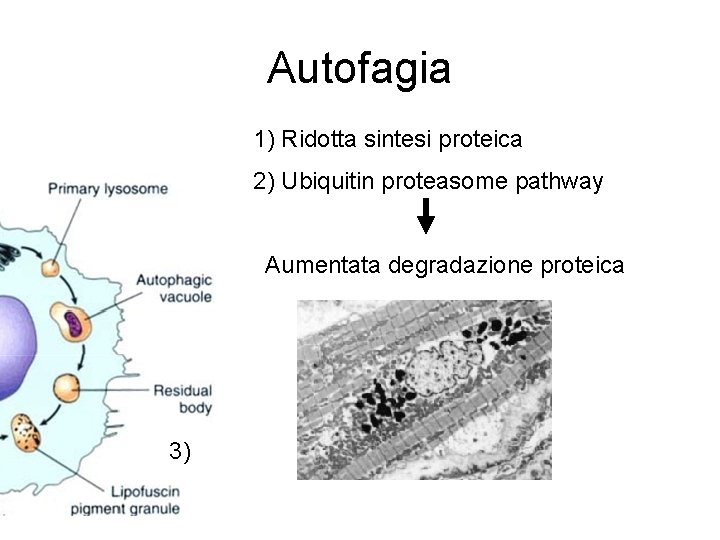 Autofagia

1) Ridotta sintesi proteica

2) Ubiquitin proteasome pathway

Aumentata degradazione proteica

Primary lysosome

Autophagic vacuole

Residual body

3)

Lipofuscin pigment granule